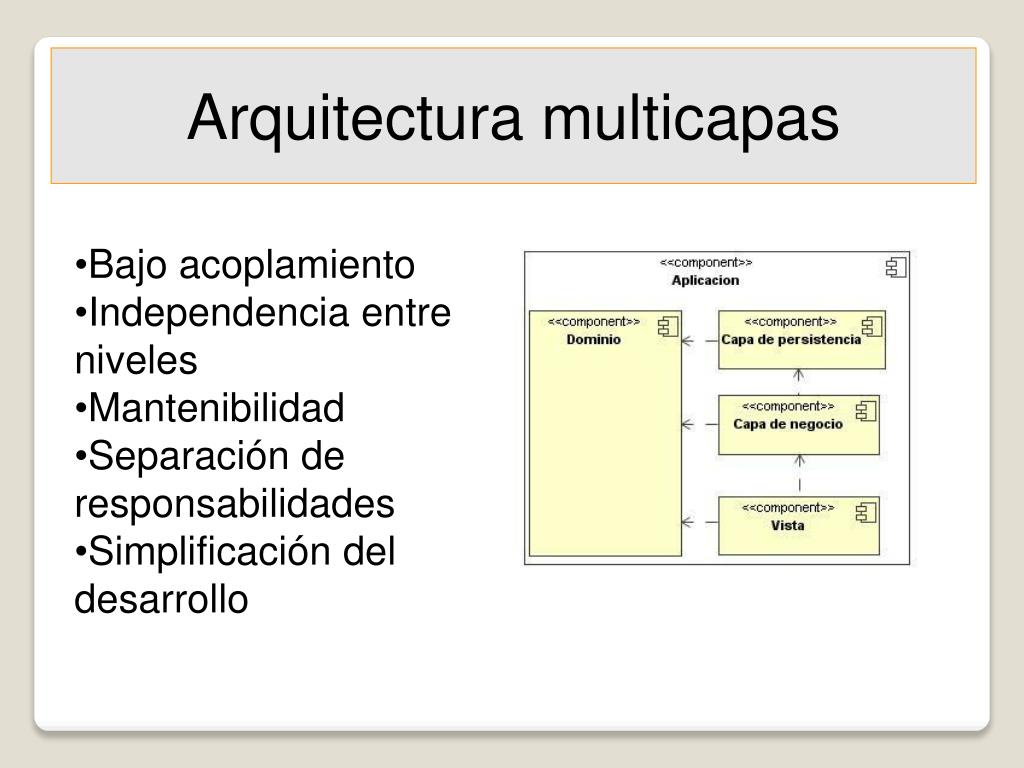 Arquitectura multicapas

•Bajo acoplamiento
•Independencia entre niveles
•Mantenibilidad
•Separación de responsabilidades
•Simplificación del desarrollo

<<component>>
Aplicacion

<<component>>
Dominio

<<component>>
Capa de persistencia

<<component>>
Capa de negocio

<<component>>
Vista